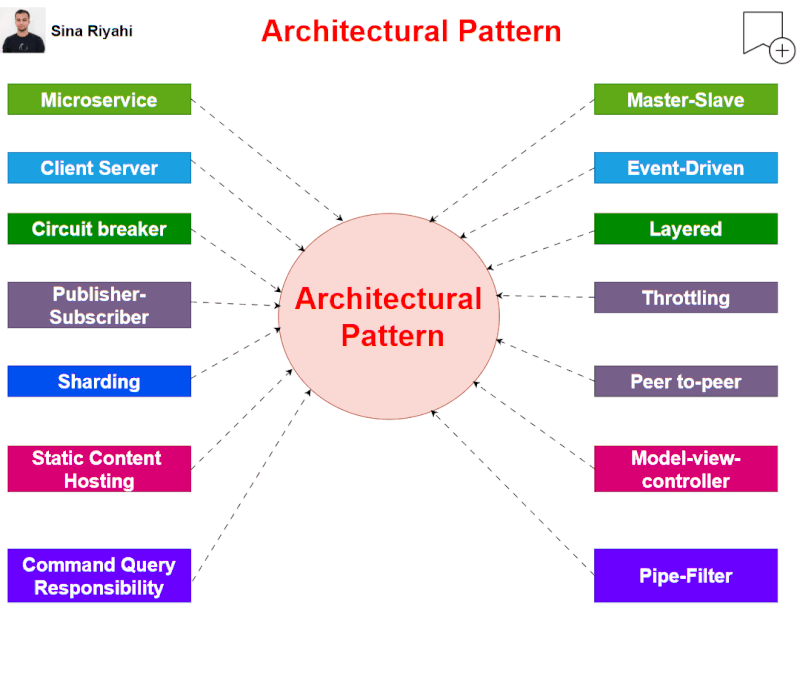 Sina Riyahi

Architectural Pattern

Microservice

Client Server

Circuit breaker

Publisher-Subscriber

Sharding

Static Content Hosting

Command Query Responsibility

Architectural Pattern

Master-Slave

Event-Driven

Layered

Throttling

Peer to-peer

Model-view-controller

Pipe-Filter